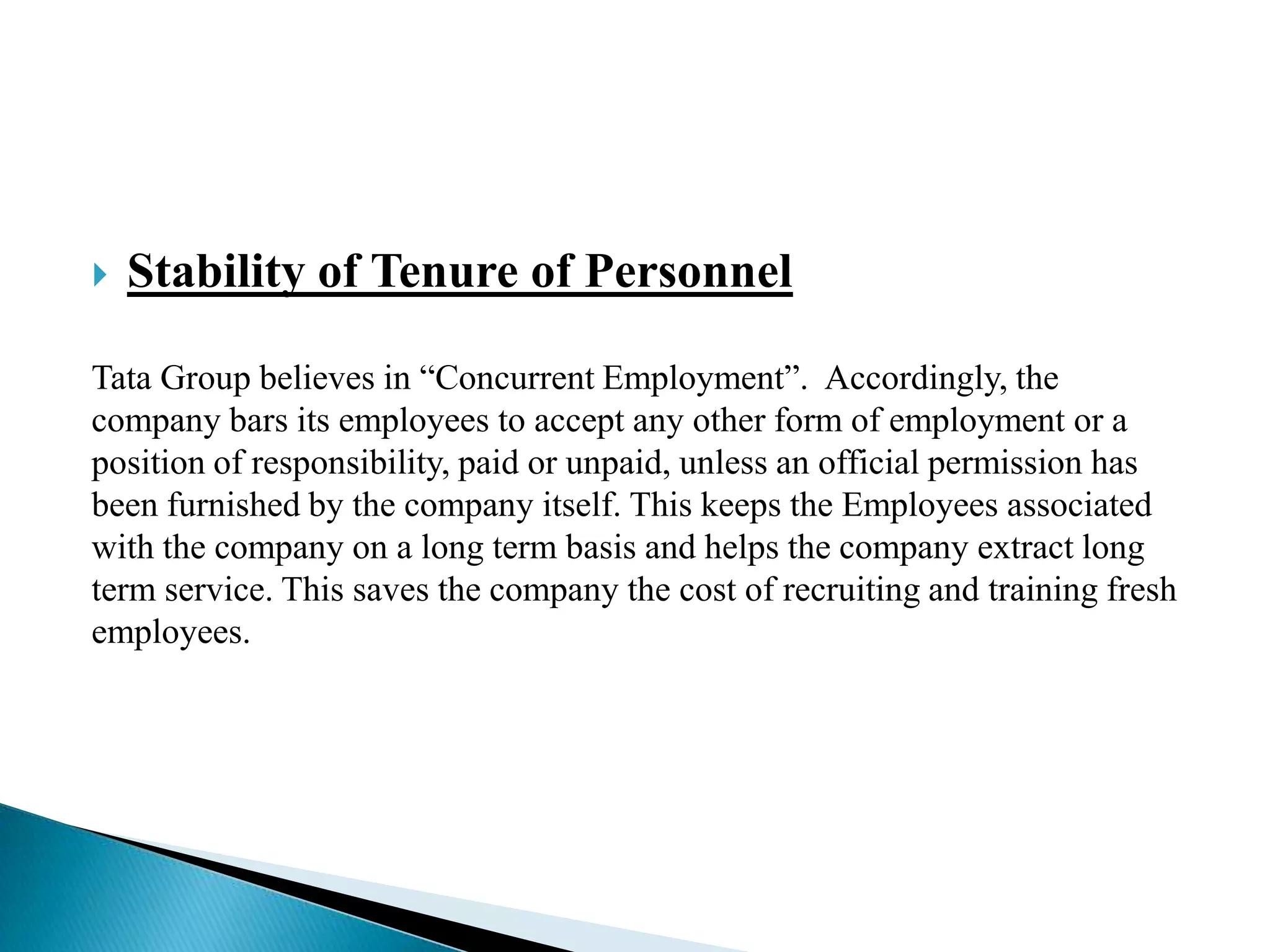 Stability of Tenure of Personnel

Tata Group believes in “Concurrent Employment”. Accordingly, the company bars its employees to accept any other form of employment or a position of responsibility, paid or unpaid, unless an official permission has been furnished by the company itself. This keeps the Employees associated with the company on a long term basis and helps the company extract long term service. This saves the company the cost of recruiting and training fresh employees.